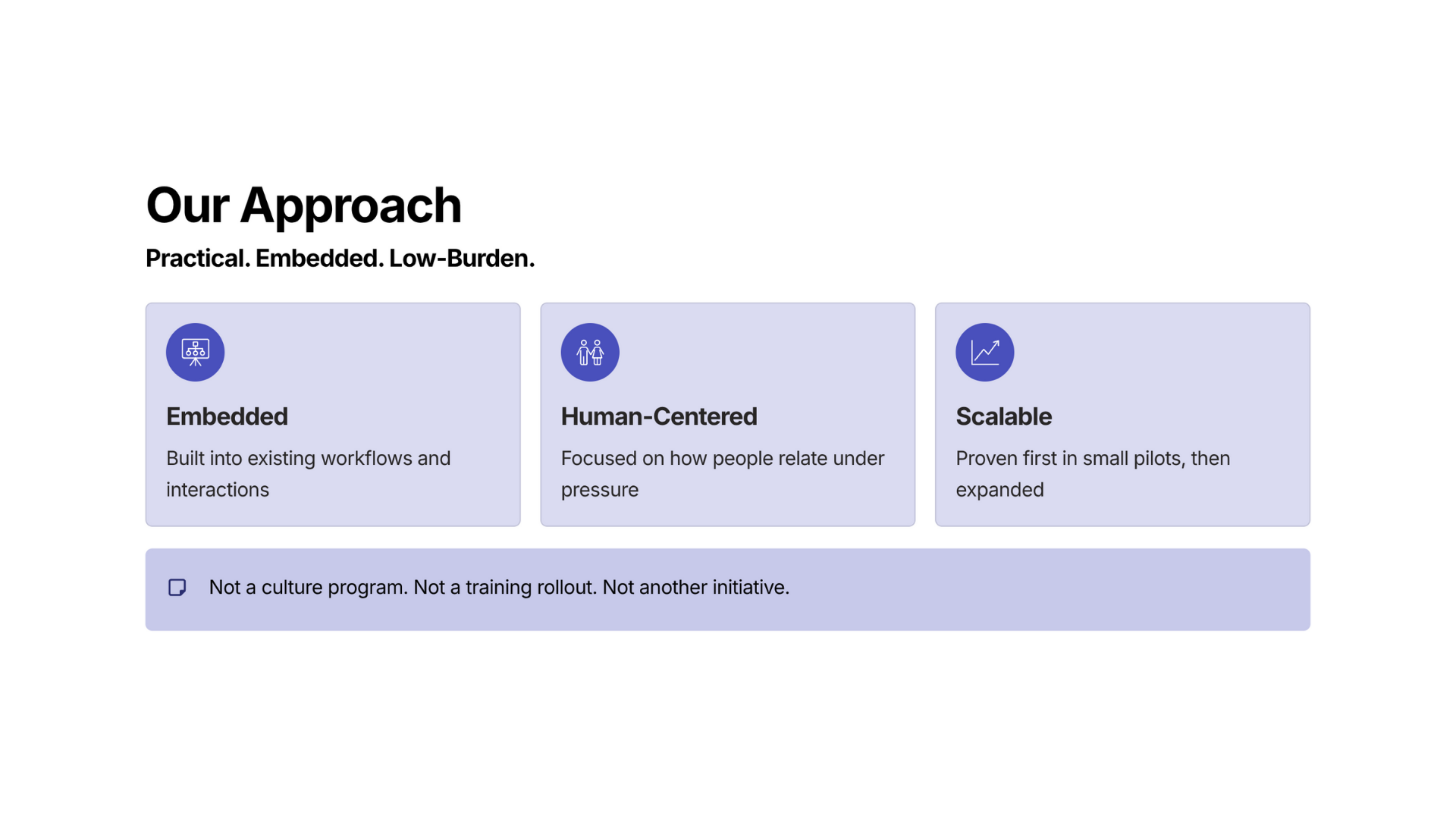 Our Approach

Practical. Embedded. Low-Burden.

Embedded

Built into existing workflows and interactions

Human-Centered

Focused on how people relate under pressure

Scalable

Proven first in small pilots, then expanded

Not a culture program. Not a training rollout. Not another initiative.